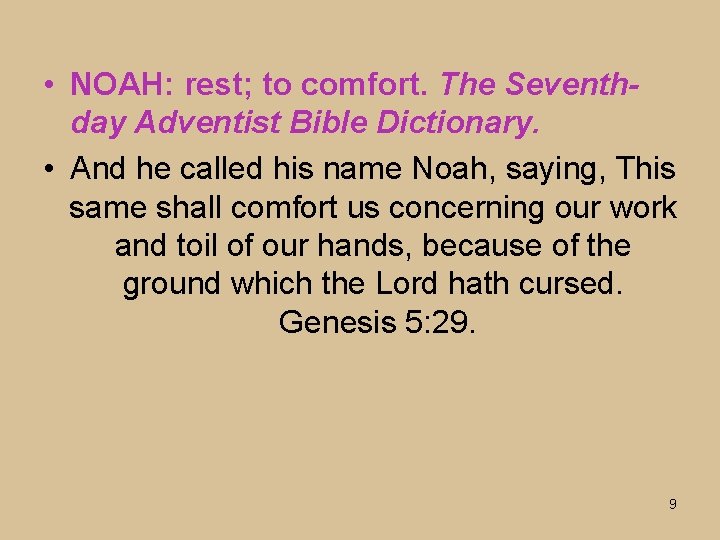 • NOAH: rest; to comfort. The Seventh-day Adventist Bible Dictionary.

• And he called his name Noah, saying, This same shall comfort us concerning our work and toil of our hands, because of the ground which the Lord hath cursed. Genesis 5:29.

9